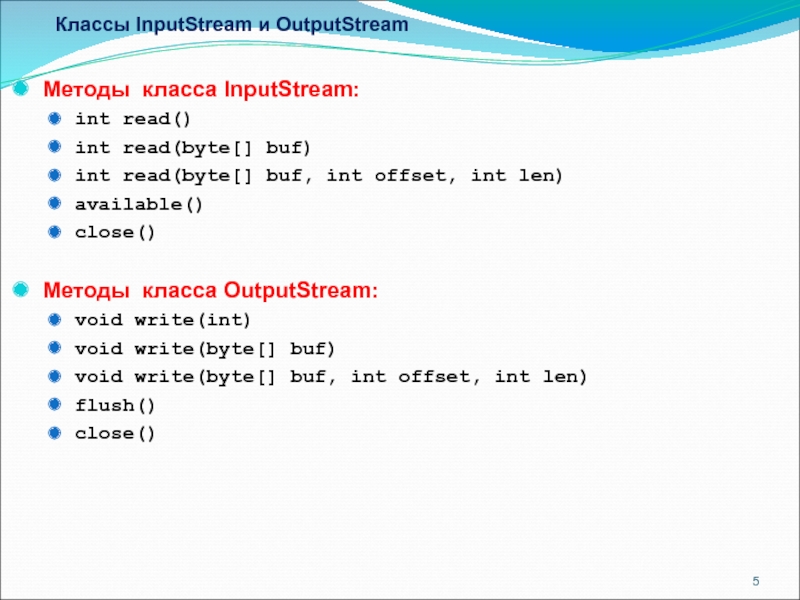 Классы InputStream и OutputStream

Методы класса InputStream:

int read()

int read(byte[] buf)

int read(byte[] buf, int offset, int len)

available()

close()

Методы класса OutputStream:

void write(int)

void write(byte[] buf)

void write(byte[] buf, int offset, int len)

flush()

close()

5